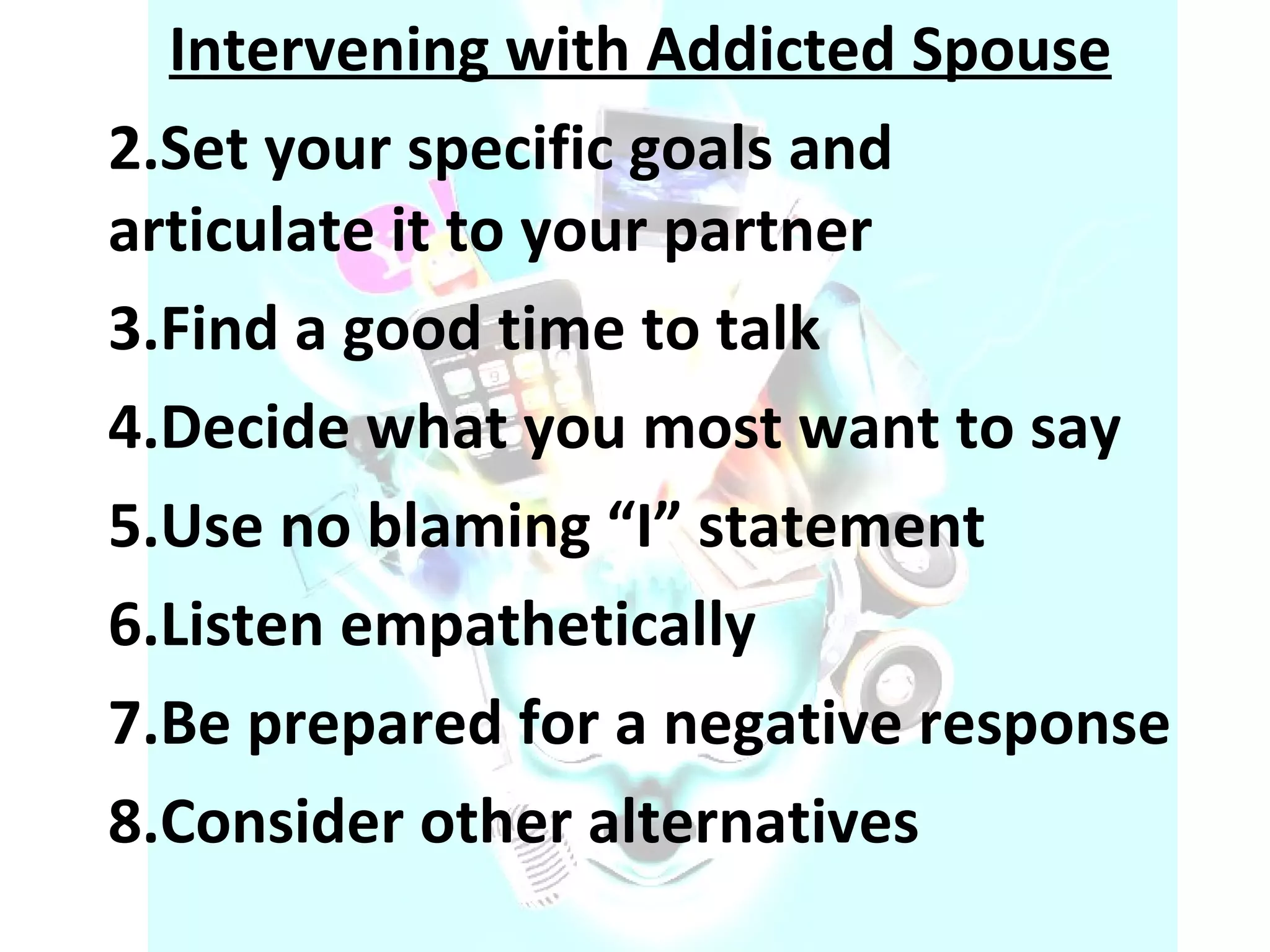 Intervening with Addicted Spouse

2.Set your specific goals and articulate it to your partner

3.Find a good time to talk

4.Decide what you most want to say

5.Use no blaming “I” statement

6.Listen empathetically

7.Be prepared for a negative response

8.Consider other alternatives